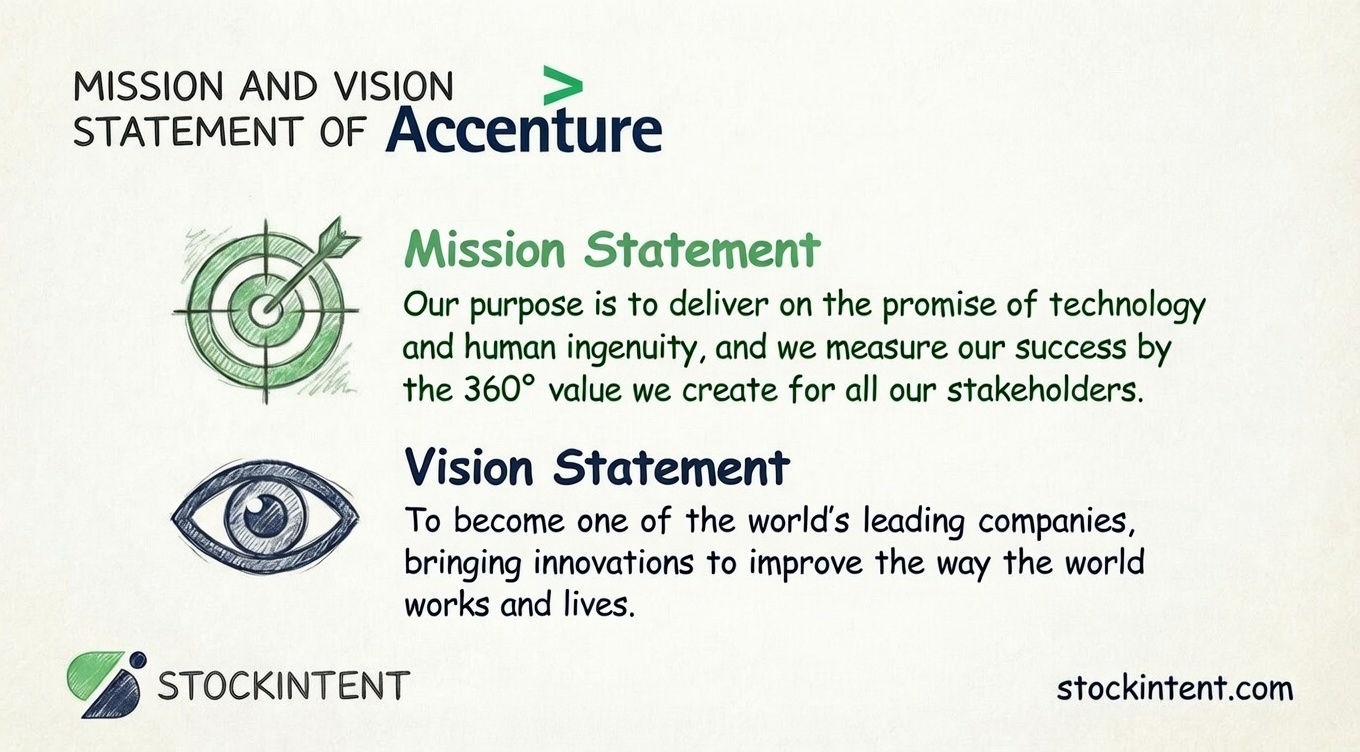 MISSION AND VISION STATEMENT OF Accenture

Mission Statement

Our purpose is to deliver on the promise of technology and human ingenuity, and we measure our success by the 360° value we create for all our stakeholders.

Vision Statement

To become one of the world's leading companies, bringing innovations to improve the way the world works and lives.

STOCKINTENT

stockintent.com